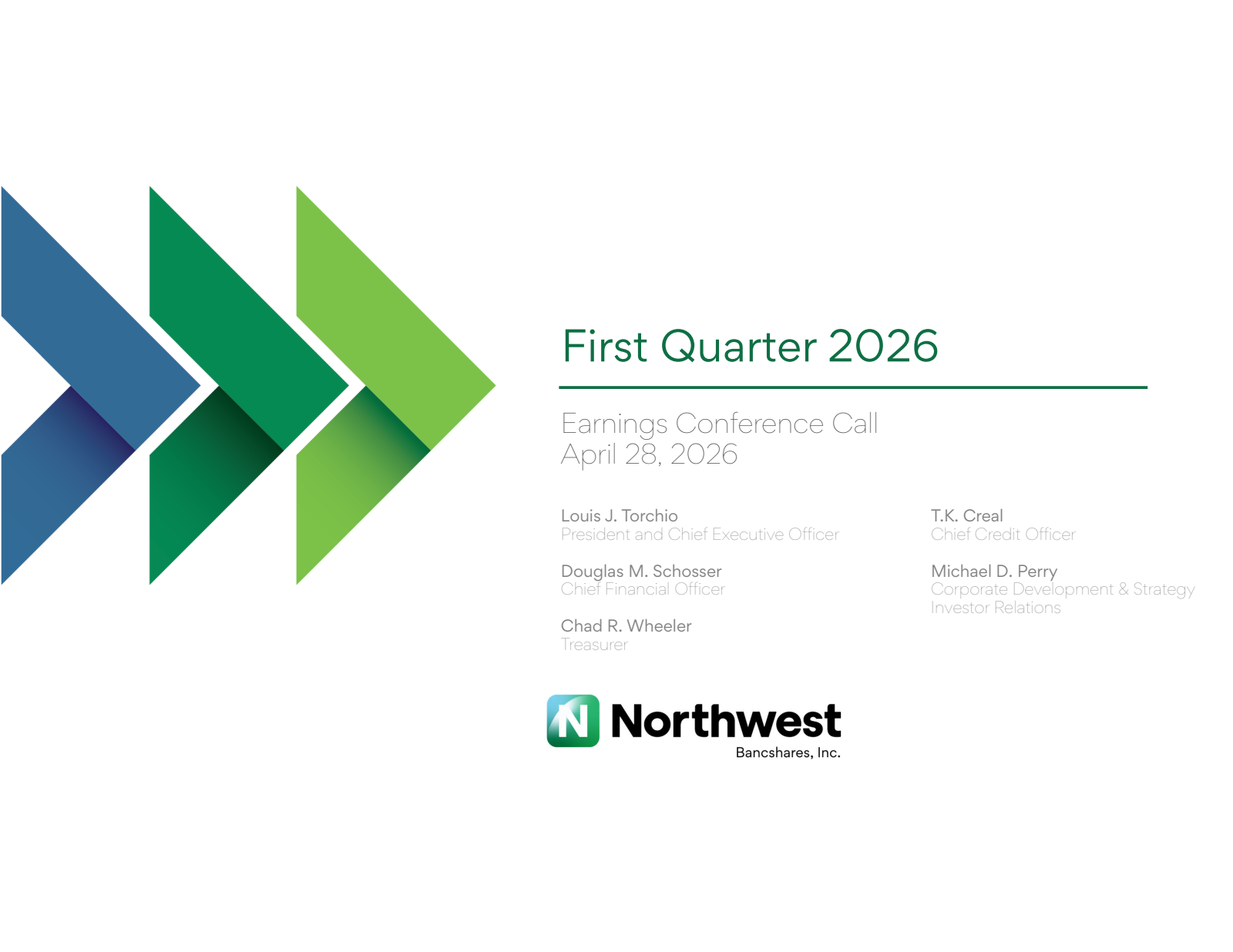 First Quarter 2026

Earnings Conference Call
April 28, 2026

Louis J. Torchio
President and Chief Executive Officer

Douglas M. Schosser
Chief Financial Officer

Chad R. Wheeler
Treasurer

T.K. Creal
Chief Credit Officer

Michael D. Perry
Corporate Development & Strategy
Investor Relations

N Northwest
Bancshares, Inc.